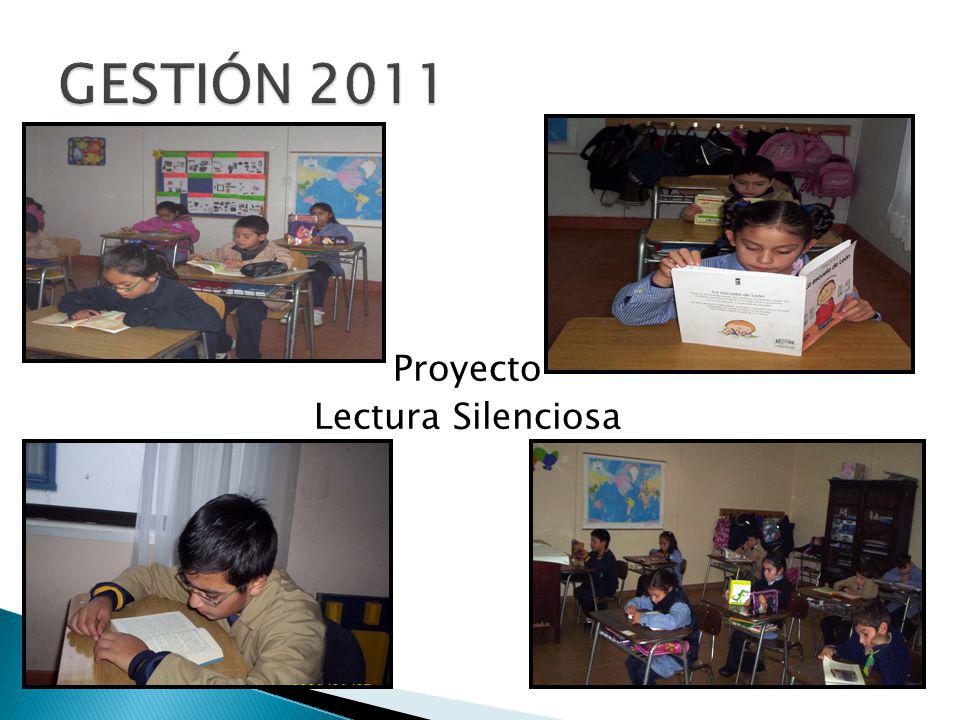 GESTIÓN 2011

Proyecto
Lectura Silenciosa